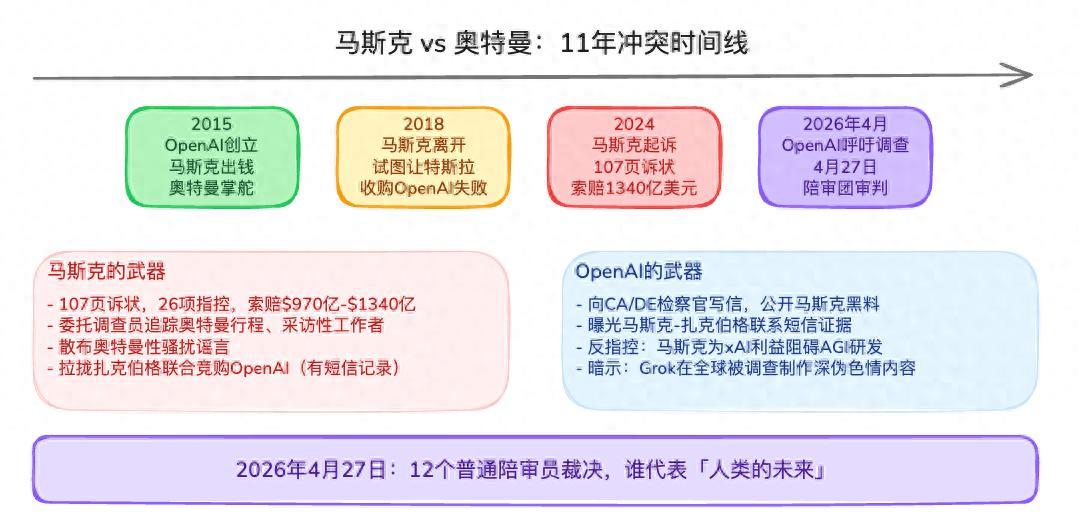 马斯克 vs 奥特曼：11年冲突时间线

2015
OpenAI创立
马斯克出钱
奥特曼掌舵

2018
马斯克离开
试图让特斯拉
收购OpenAI失败

2024
马斯克起诉
107页诉状
索赔1340亿美元

2026年4月
OpenAI呼吁调查
4月27日
陪审团审判

马斯克的武器
- 107页诉状，26项指控，索赔$970亿-$1340亿
- 委托调查员追踪奥特曼行程、采访性工作者
- 散布奥特曼性骚扰谣言
- 拉拢扎克伯格联合竞购OpenAI（有短信记录）

OpenAI的武器
- 向CA/DE检察官写信，公开马斯克黑料
- 曝光马斯克-扎克伯格联系短信证据
- 反指控：马斯克为xAI利益阻碍AGI研发
- 暗示：Grok在全球被调查制作深伪色情内容

2026年4月27日：12个普通陪审员裁决，谁代表「人类的未来」